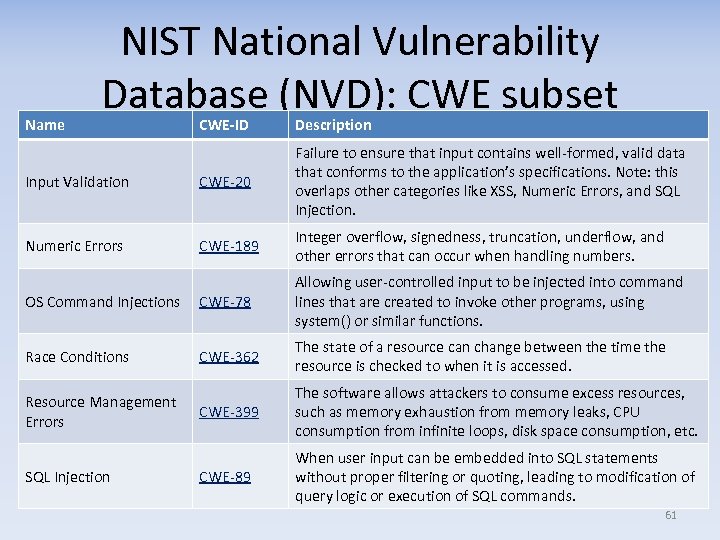 NIST National Vulnerability Database (NVD): CWE subset

| Name | CWE-ID | Description |
|---|---|---|
| Input Validation | CWE-20 | Failure to ensure that input contains well-formed, valid data that conforms to the application's specifications. Note: this overlaps other categories like XSS, Numeric Errors, and SQL Injection. |
| Numeric Errors | CWE-189 | Integer overflow, signedness, truncation, underflow, and other errors that can occur when handling numbers. |
| OS Command Injections | CWE-78 | Allowing user-controlled input to be injected into command lines that are created to invoke other programs, using system() or similar functions. |
| Race Conditions | CWE-362 | The state of a resource can change between the time the resource is checked to when it is accessed. |
| Resource Management Errors | CWE-399 | The software allows attackers to consume excess resources, such as memory exhaustion from memory leaks, CPU consumption from infinite loops, disk space consumption, etc. |
| SQL Injection | CWE-89 | When user input can be embedded into SQL statements without proper filtering or quoting, leading to modification of query logic or execution of SQL commands. |

61